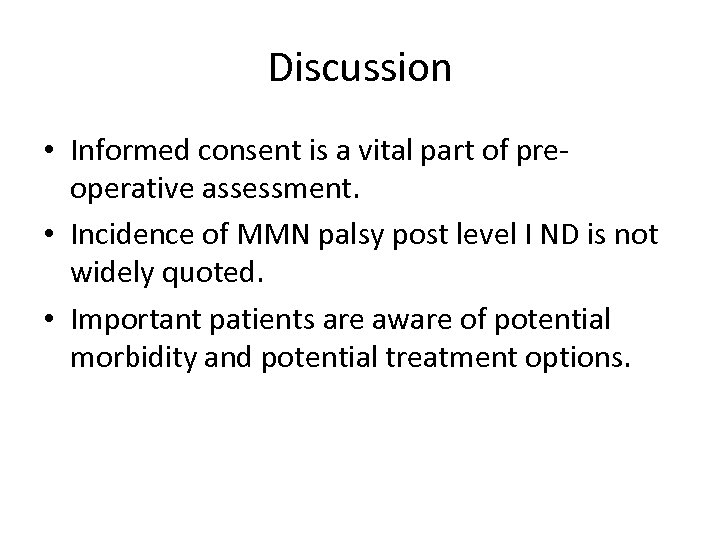 Discussion

• Informed consent is a vital part of pre-operative assessment.
• Incidence of MMN palsy post level I ND is not widely quoted.
• Important patients are aware of potential morbidity and potential treatment options.